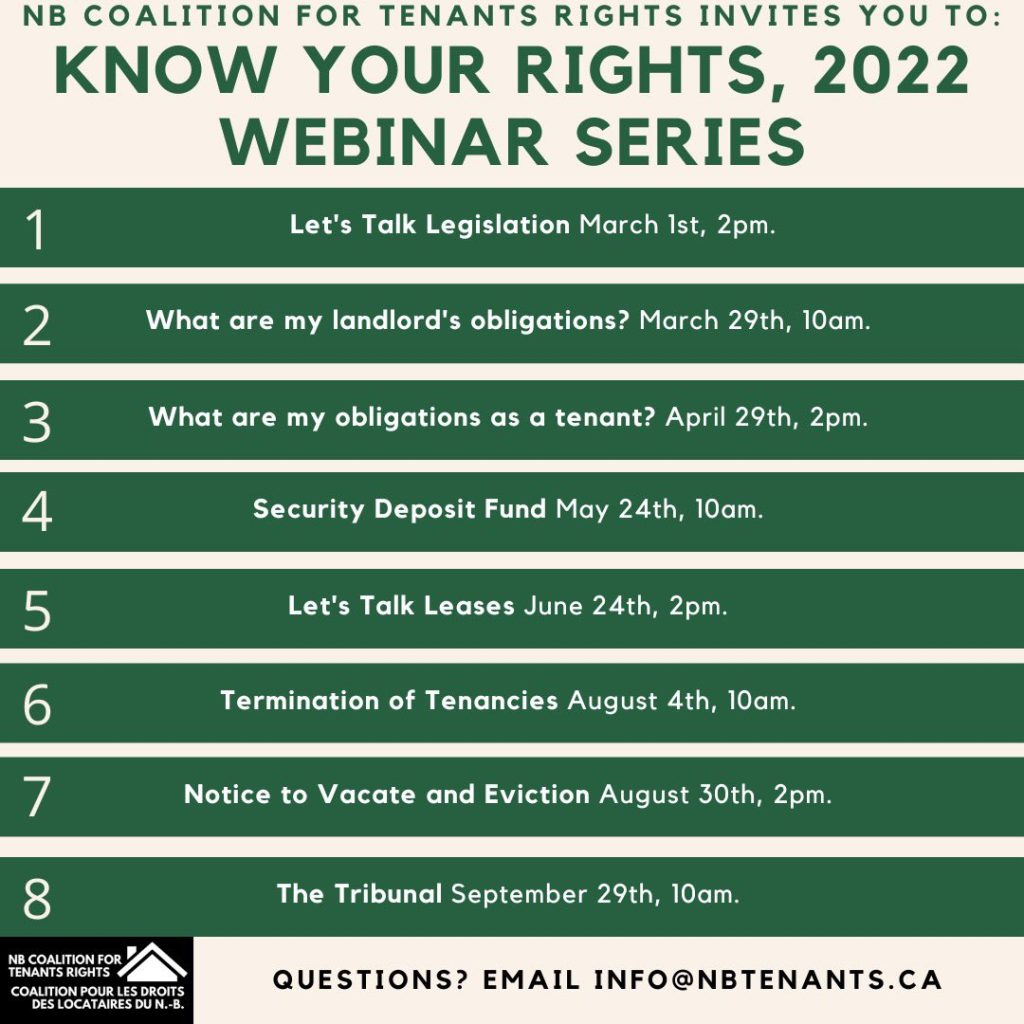 NB COALITION FOR TENANTS RIGHTS INVITES YOU TO:
KNOW YOUR RIGHTS, 2022 WEBINAR SERIES

1 Let's Talk Legislation March 1st, 2pm.

2 What are my landlord's obligations? March 29th, 10am.

3 What are my obligations as a tenant? April 29th, 2pm.

4 Security Deposit Fund May 24th, 10am.

5 Let's Talk Leases June 24th, 2pm.

6 Termination of Tenancies August 4th, 10am.

7 Notice to Vacate and Eviction August 30th, 2pm.

8 The Tribunal September 29th, 10am.

NB COALITION FOR TENANTS RIGHTS
COALITION POUR LES DROITS DES LOCATAIRES DU N.-B.

QUESTIONS? EMAIL INFO@NBTENANTS.CA